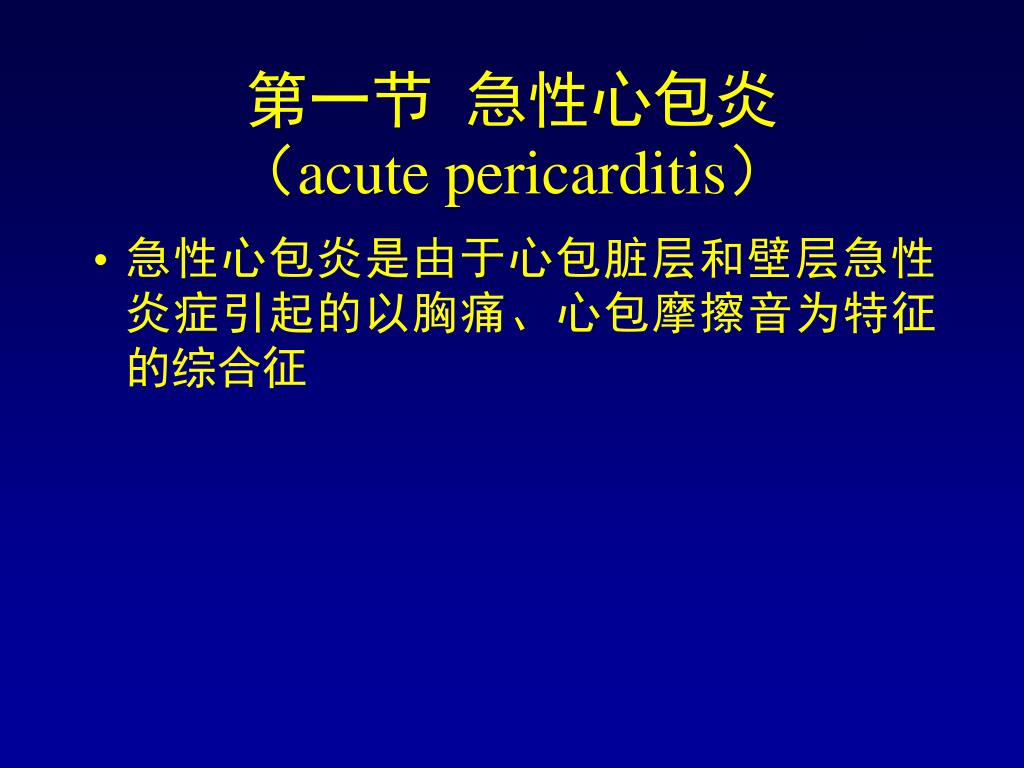 第一节 急性心包炎
（acute pericarditis）

• 急性心包炎是由于心包脏层和壁层急性炎症引起的以胸痛、心包摩擦音为特征的综合征